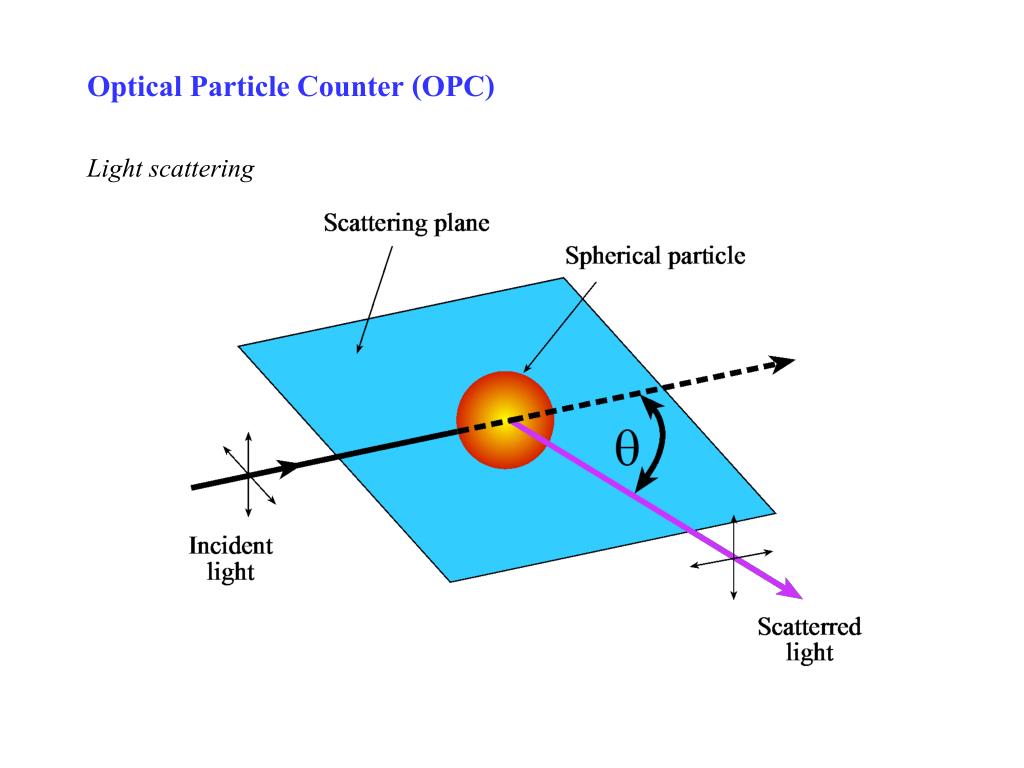 Optical Particle Counter (OPC)

Light scattering

Scattering plane

Spherical particle

$\theta$

Incident light

Scatterred light